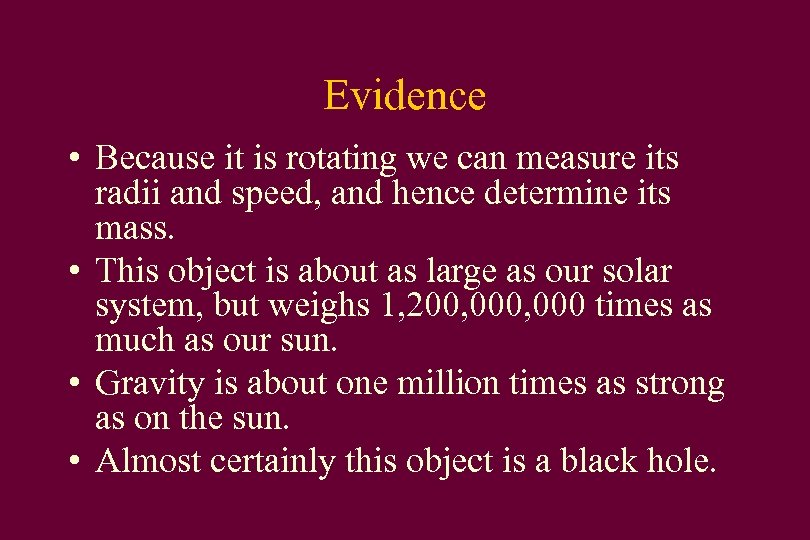 Evidence

• Because it is rotating we can measure its radii and speed, and hence determine its mass.

• This object is about as large as our solar system, but weighs 1,200,000,000 times as much as our sun.

• Gravity is about one million times as strong as on the sun.

• Almost certainly this object is a black hole.